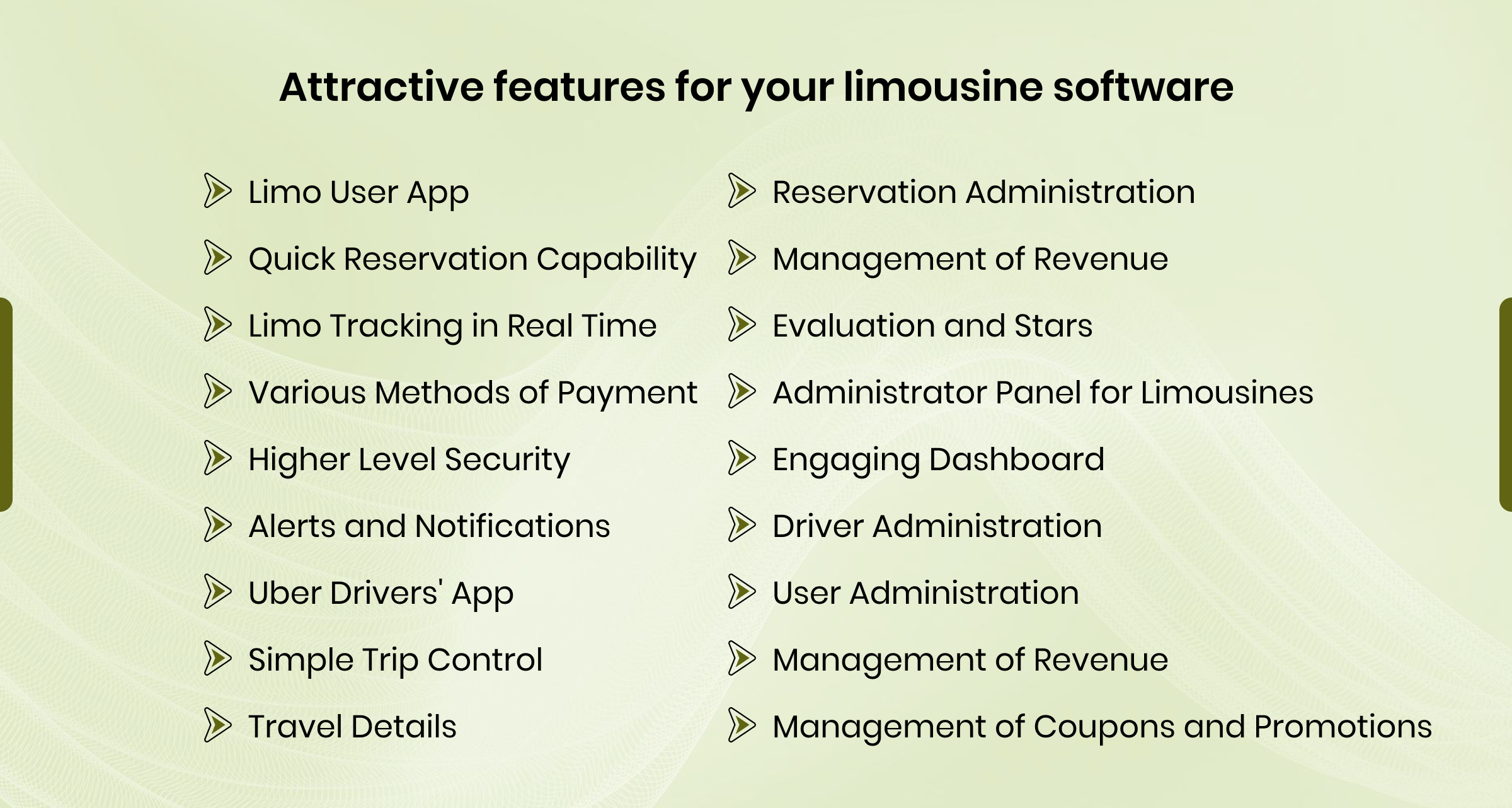 Attractive features for your limousine software

Limo User App
Quick Reservation Capability
Limo Tracking in Real Time
Various Methods of Payment
Higher Level Security
Alerts and Notifications
Uber Drivers' App
Simple Trip Control
Travel Details

Reservation Administration
Management of Revenue
Evaluation and Stars
Administrator Panel for Limousines
Engaging Dashboard
Driver Administration
User Administration
Management of Revenue
Management of Coupons and Promotions